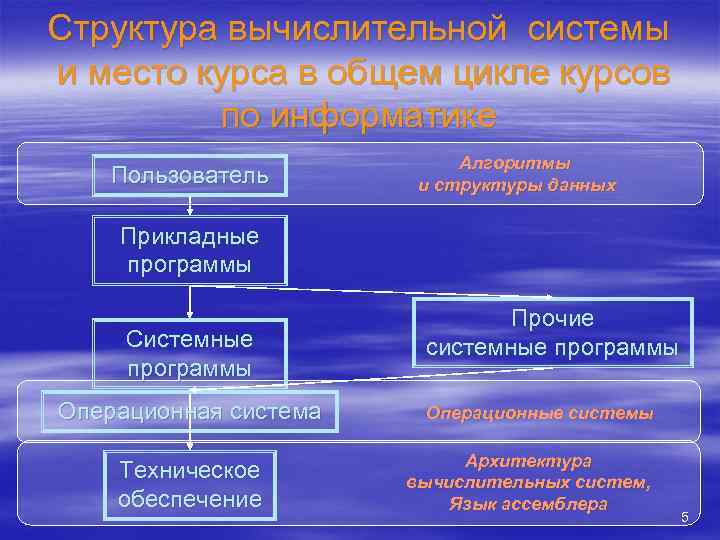 Структура вычислительной системы и место курса в общем цикле курсов по информатике

Пользователь

Алгоритмы и структуры данных

Прикладные программы

Прочие системные программы

Системные программы

Операционная система

Операционные системы

Техническое обеспечение

Архитектура вычислительных систем, Язык ассемблера

5